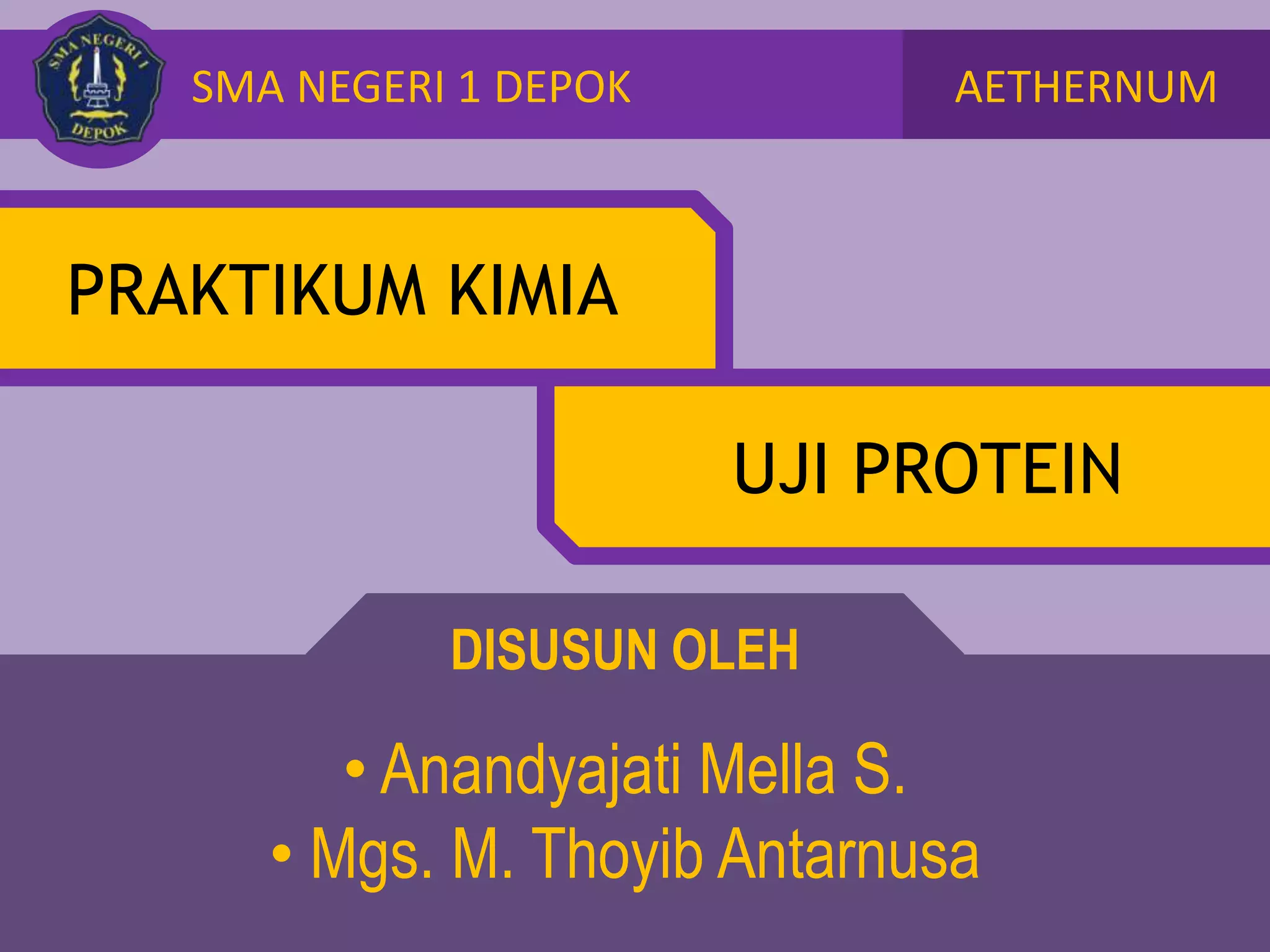 SMA NEGERI 1
DEPOK

SMA NEGERI 1 DEPOK

AETHERNUM

PRAKTIKUM KIMIA

UJI PROTEIN

DISUSUN OLEH

• Anandyajati Mella S.
• Mgs. M. Thoyib Antarnusa